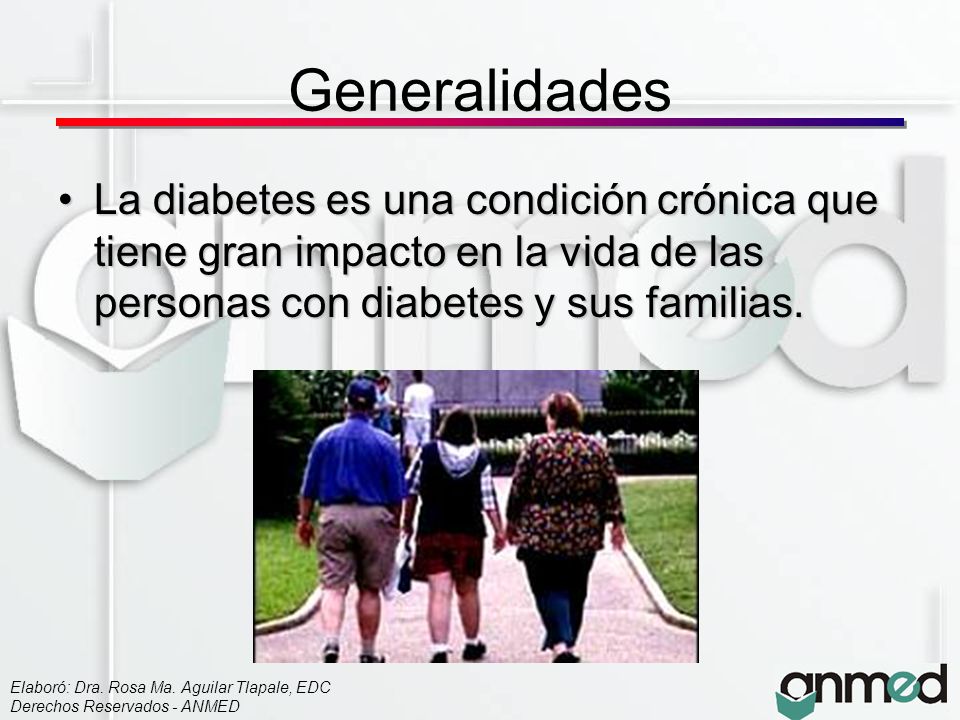 Generalidades

• La diabetes es una condición crónica que tiene gran impacto en la vida de las personas con diabetes y sus familias.

Elaboró: Dra. Rosa Ma. Aguilar Tlapale, EDC
Derechos Reservados - ANMED

anmed